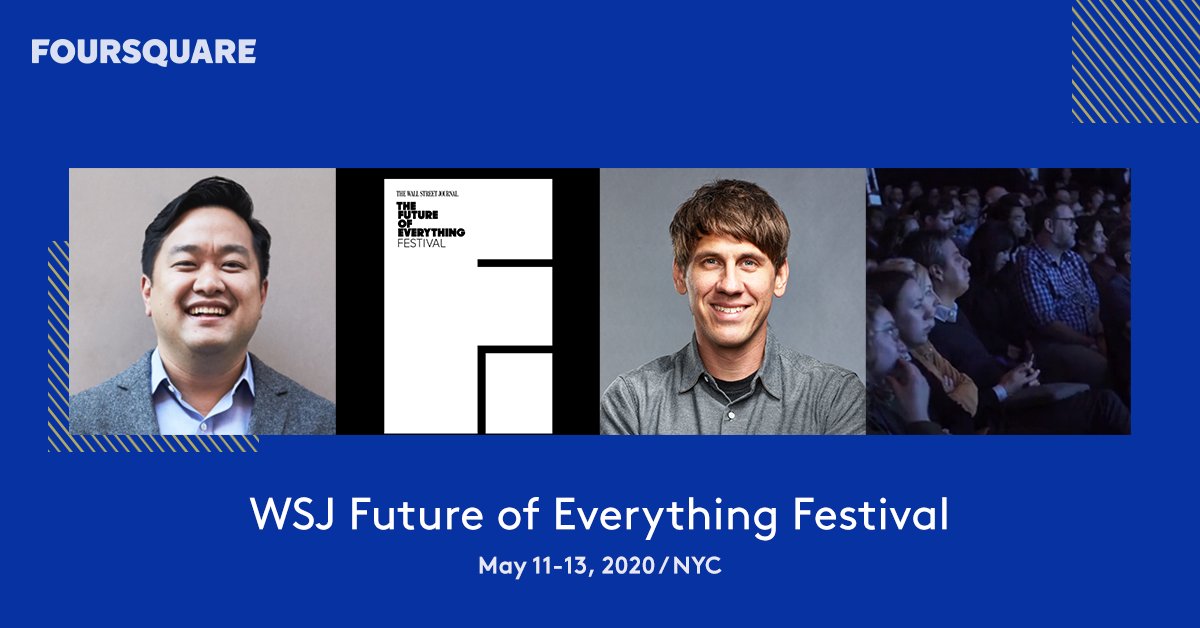 FOURSQUARE

THE WALL STREET JOURNAL.

THE FUTURE OF EVERYTHING FESTIVAL

WSJ Future of Everything Festival

May 11-13, 2020 / NYC